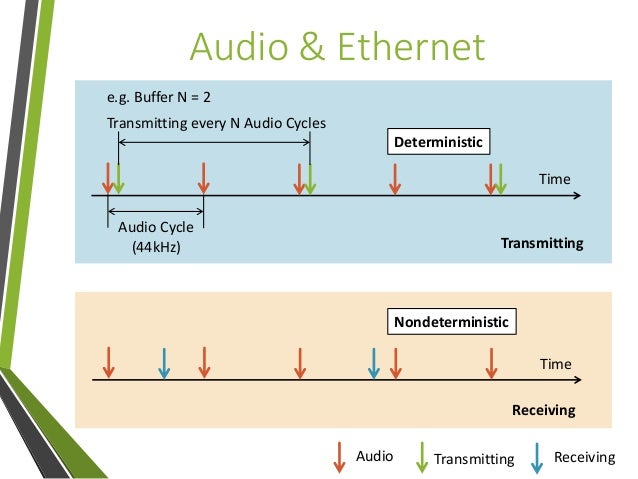 Audio & Ethernet

e.g. Buffer N = 2

Transmitting every N Audio Cycles

Deterministic

Time

Audio Cycle (44kHz)

Transmitting

Nondeterministic

Time

Receiving

Audio Transmitting Receiving